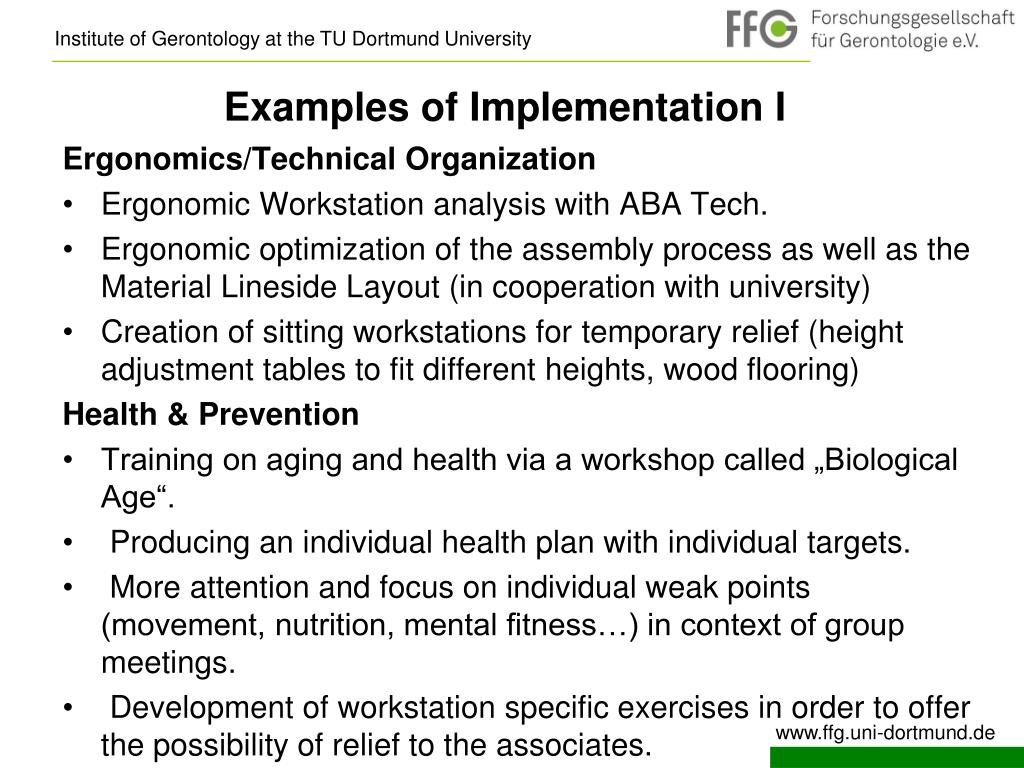 Institute of Gerontology at the TU Dortmund University

FfG Forschungsgesellschaft für Gerontologie e.V.

Examples of Implementation I

Ergonomics/Technical Organization

• Ergonomic Workstation analysis with ABA Tech.

• Ergonomic optimization of the assembly process as well as the Material Lineside Layout (in cooperation with university)

• Creation of sitting workstations for temporary relief (height adjustment tables to fit different heights, wood flooring)

Health & Prevention

• Training on aging and health via a workshop called „Biological Age“.

• Producing an individual health plan with individual targets.

• More attention and focus on individual weak points (movement, nutrition, mental fitness…) in context of group meetings.

• Development of workstation specific exercises in order to offer the possibility of relief to the associates.

www.ffg.uni-dortmund.de